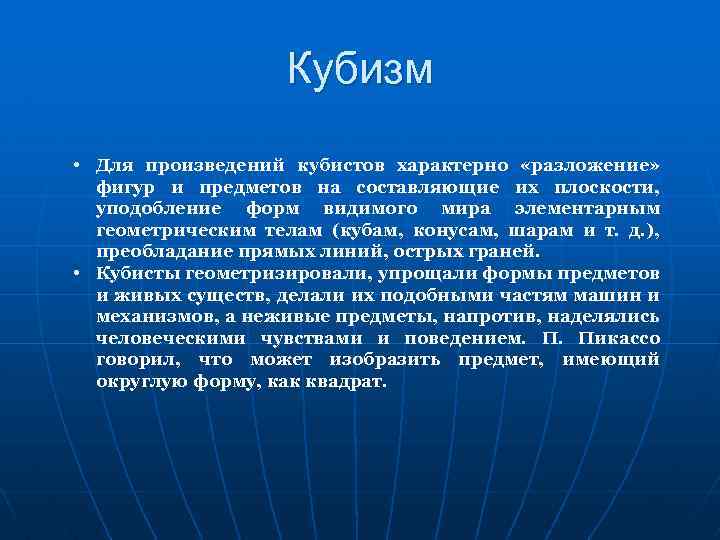 Кубизм

• Для произведений кубистов характерно «разложение» фигур и предметов на составляющие их плоскости, уподобление форм видимого мира элементарным геометрическим телам (кубам, конусам, шарам и т. д.), преобладание прямых линий, острых граней.

• Кубисты геометризировали, упрощали формы предметов и живых существ, делали их подобными частям машин и механизмов, а неживые предметы, напротив, наделялись человеческими чувствами и поведением. П. Пикассо говорил, что может изобразить предмет, имеющий округлую форму, как квадрат.